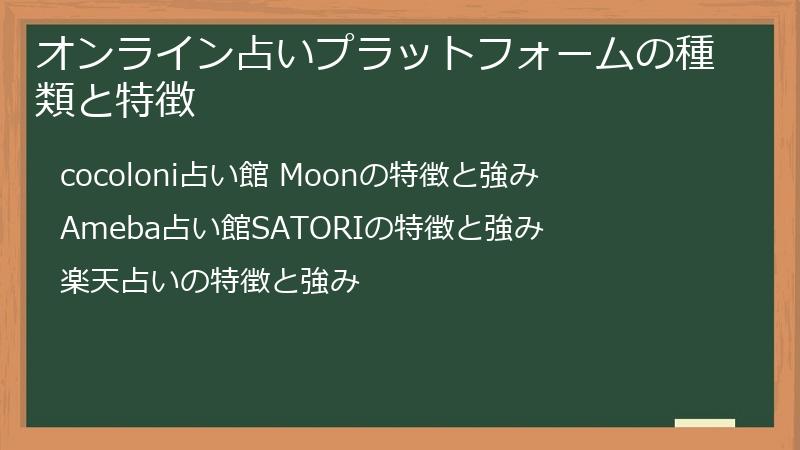 オンライン占いプラットフォームの種類と特徴

cocoloni占い館 Moonの特徴と強み

Ameba占い館SATORIの特徴と強み

楽天占いの特徴と強み